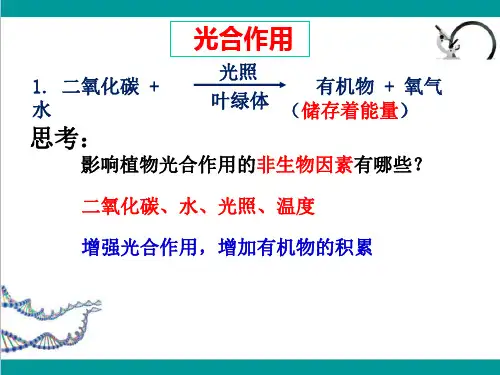 光合作用

1. 二氧化碳 + 水 $\xrightarrow[\text{叶绿体}]{\text{光照}}$ 有机物 + 氧气
（储存着能量）

思考：

影响植物光合作用的非生物因素有哪些？

二氧化碳、水、光照、温度

增强光合作用，增加有机物的积累